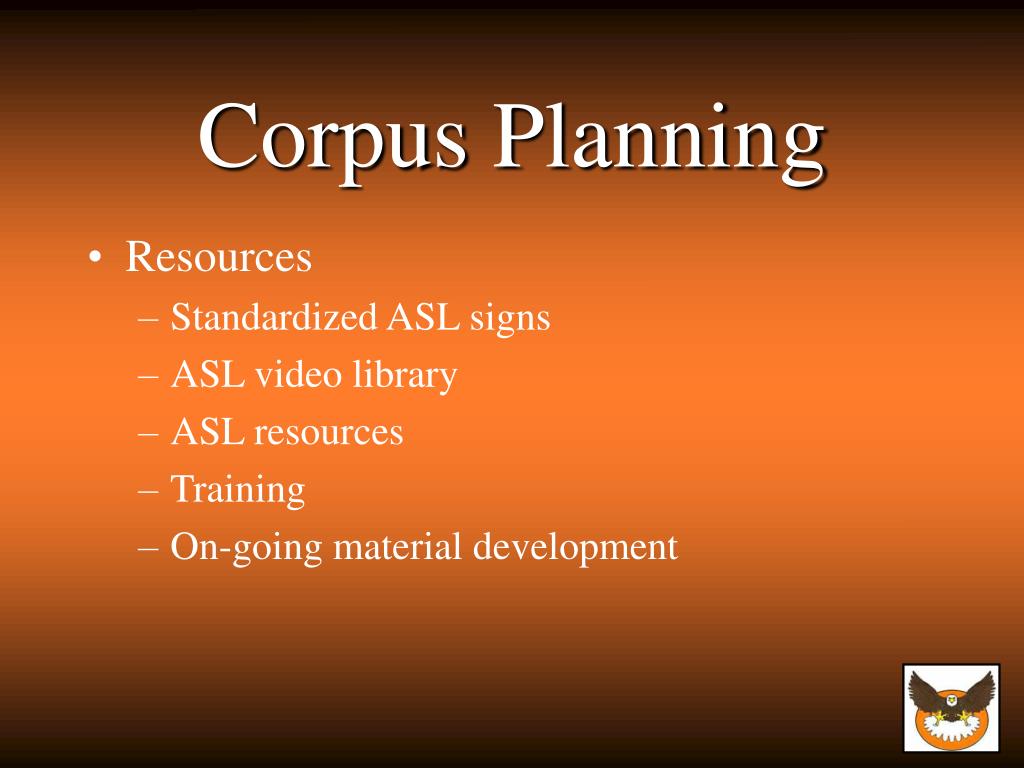 Corpus Planning

• Resources
– Standardized ASL signs
– ASL video library
– ASL resources
– Training
– On-going material development